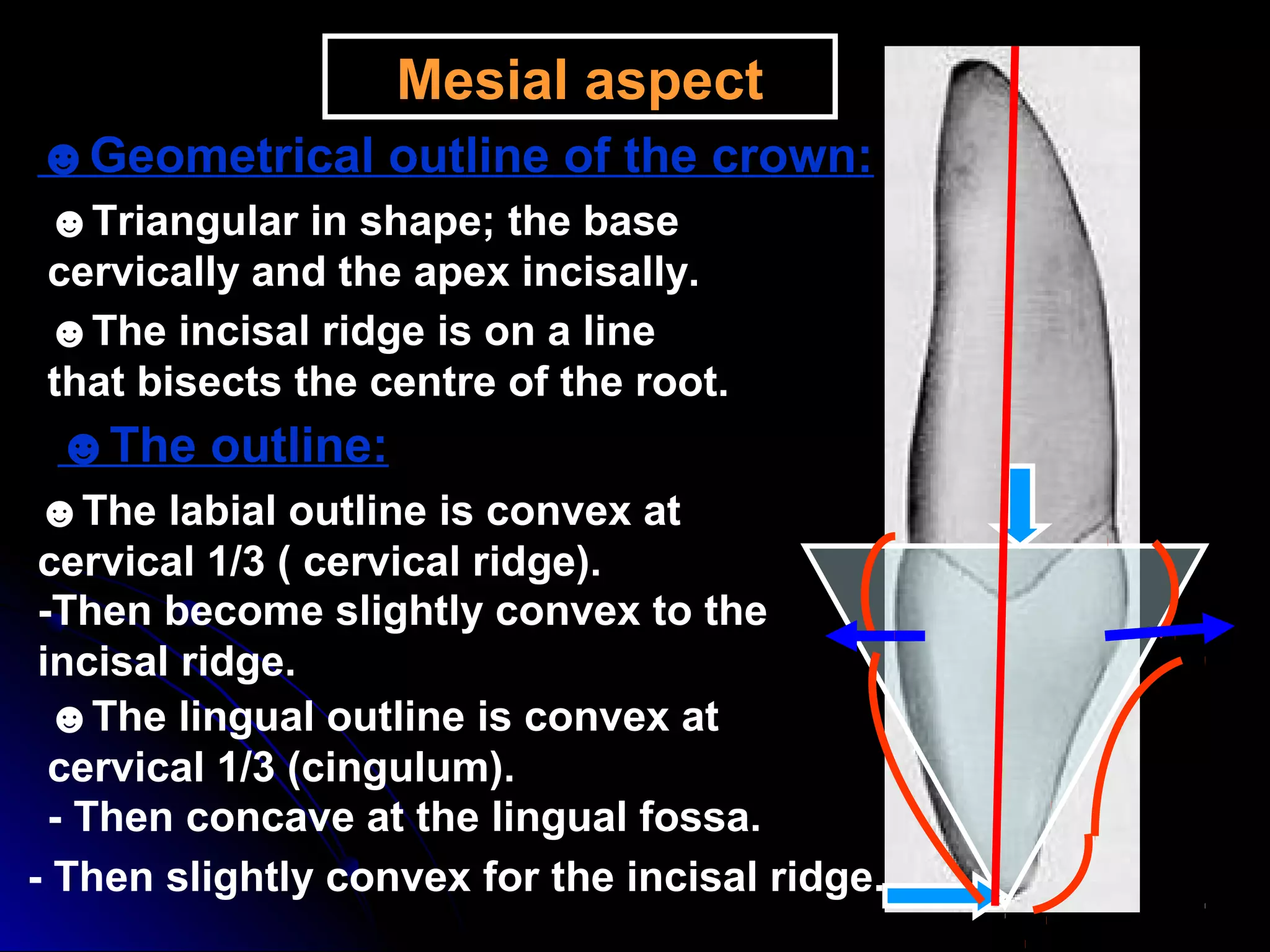 Mesial aspect

☻Geometrical outline of the crown:

☻Triangular in shape; the base cervically and the apex incisally.

☻The incisal ridge is on a line that bisects the centre of the root.

☻The outline:

☻The labial outline is convex at cervical 1/3 ( cervical ridge).
-Then become slightly convex to the incisal ridge.

☻The lingual outline is convex at cervical 1/3 (cingulum).
- Then concave at the lingual fossa.
- Then slightly convex for the incisal ridge.